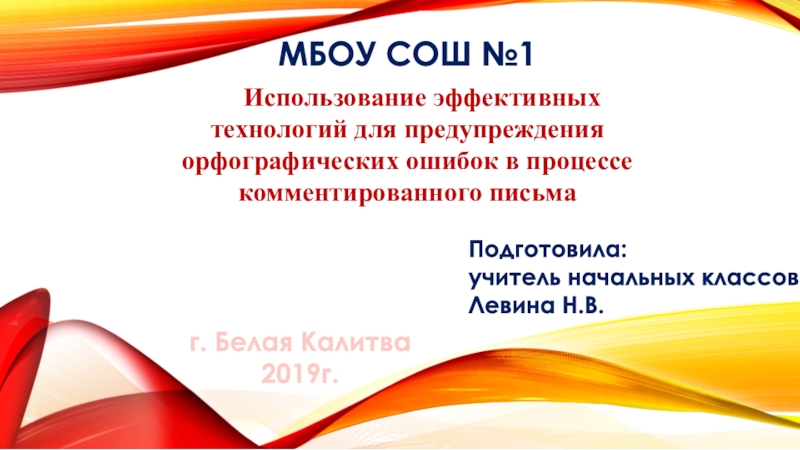 МБОУ СОШ №1

Использование эффективных технологий для предупреждения орфографических ошибок в процессе комментированного письма

Подготовила:
учитель начальных классов
Левина Н.В.

г. Белая Калитва
2019г.